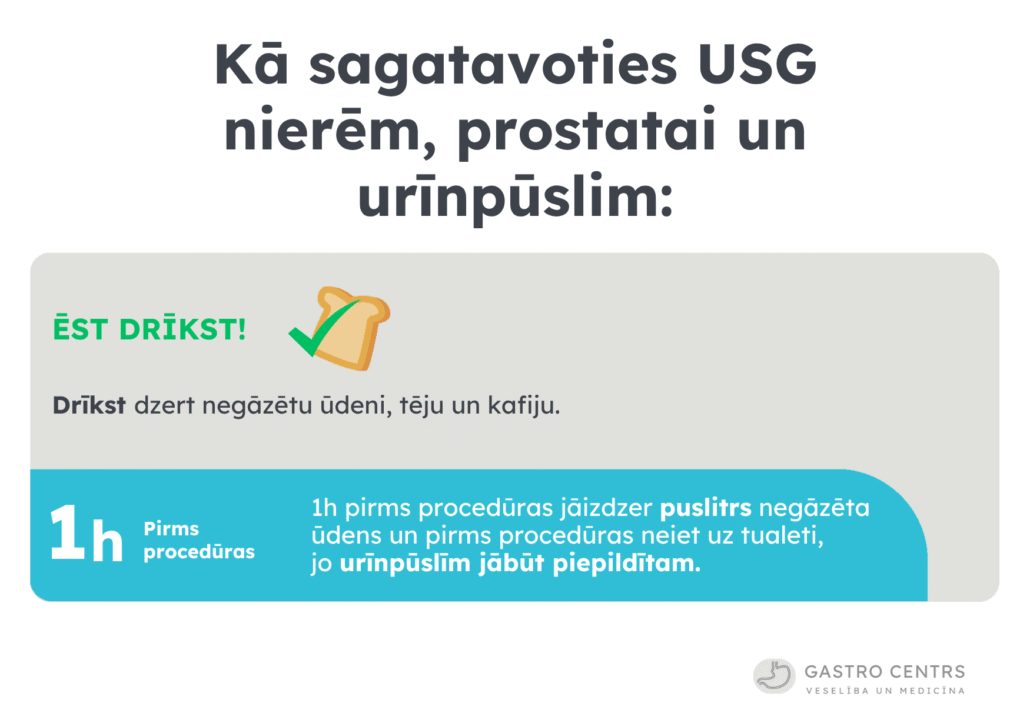 Kā sagatavoties USG nierēm, prostatai un urīnpūslim:

ĒST DRĪKST!

Drīkst dzert negāzētu ūdeni, tēju un kafiju.

1h Pirms procedūras

1h pirms procedūras jāizdzer puslitrs negāzēta ūdens un pirms procedūras neiet uz tualeti, jo urīnpūslīm jābūt piepildītam.

GASTRO CENTRS
VESELĪBA UN MEDICĪNA